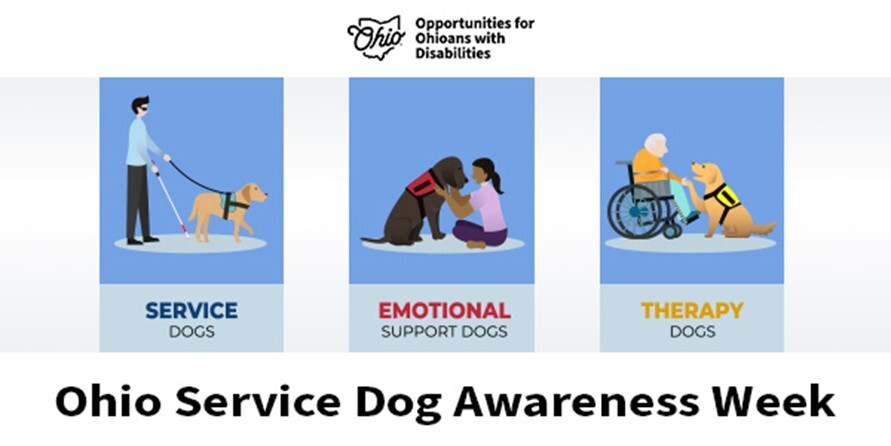 Ohio Opportunities for Ohioans with Disabilities

SERVICE
DOGS

EMOTIONAL
SUPPORT DOGS

THERAPY
DOGS

Ohio Service Dog Awareness Week